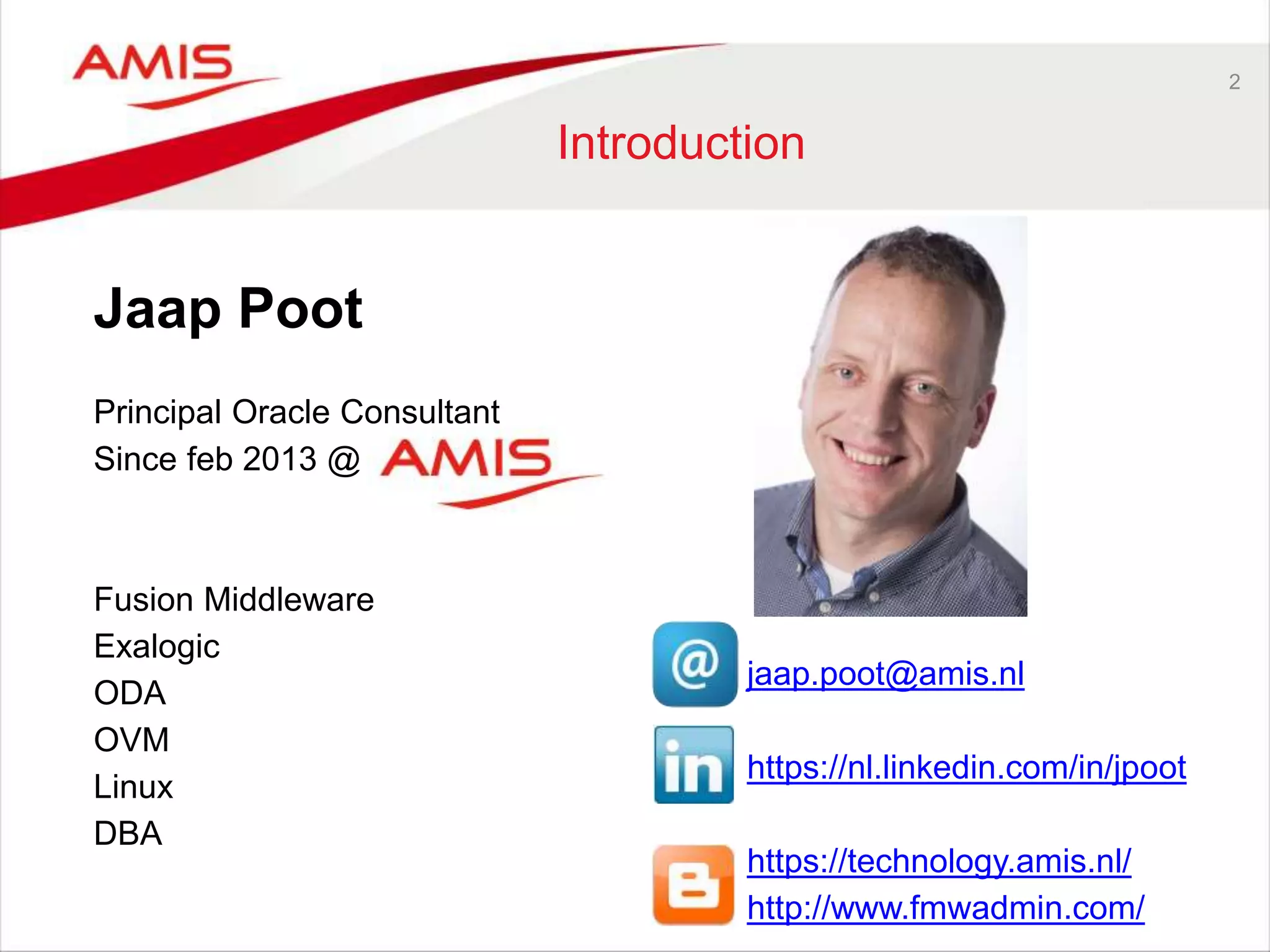 AMIS

2

Introduction

Jaap Poot

Principal Oracle Consultant
Since feb 2013 @ AMIS

Fusion Middleware
Exalogic
ODA
OVM
Linux
DBA

@ jaap.poot@amis.nl

in https://nl.linkedin.com/in/jpoot

https://technology.amis.nl/
http://www.fmwadmin.com/